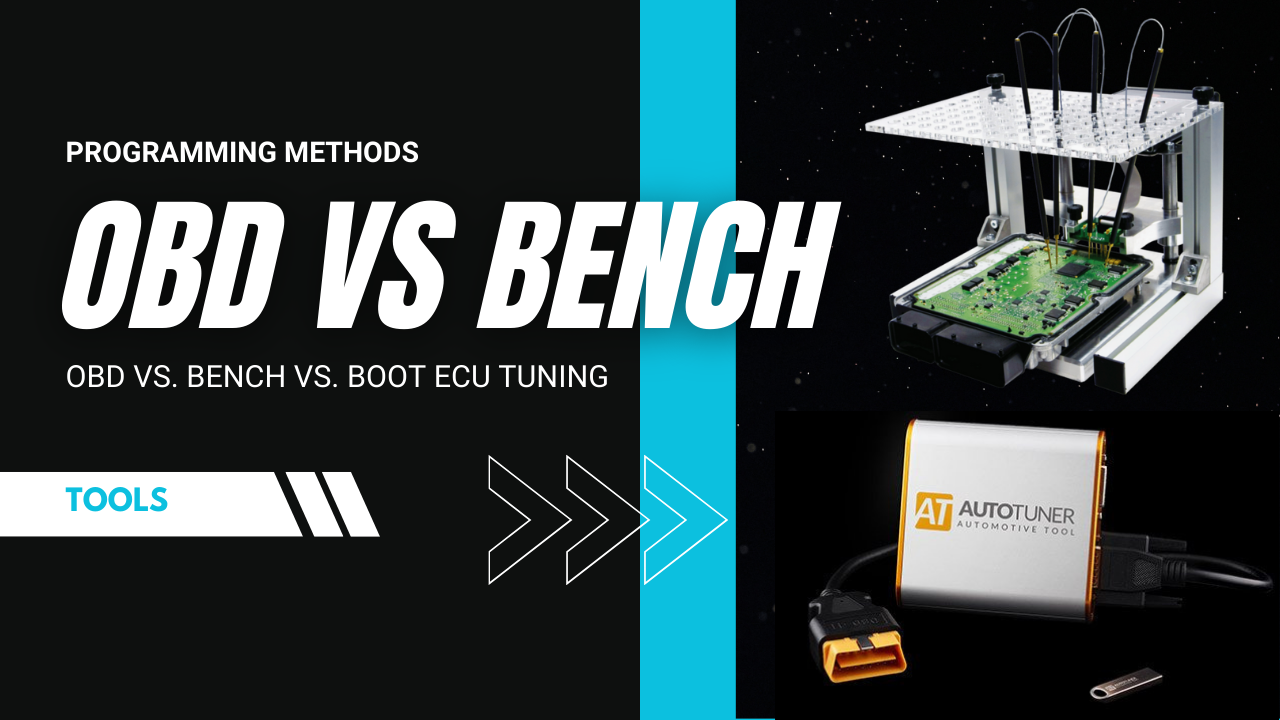 PROGRAMMING METHODS

OBD VS BENCH

OBD VS. BENCH VS. BOOT ECU TUNING

TOOLS

AT AUTOTUNER
AUTOMOTIVE TOOL